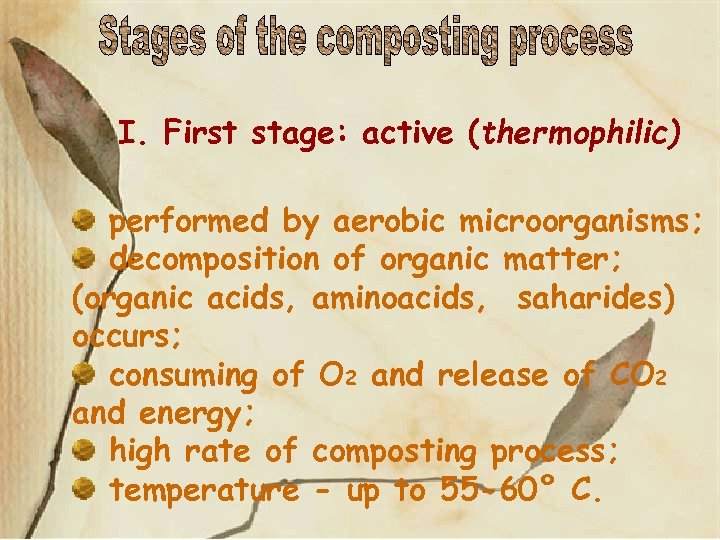 Stages of the composting process

I. First stage: active (thermophilic)

performed by aerobic microorganisms;
decomposition of organic matter; (organic acids, aminoacids, saharides) occurs;
consuming of $O_2$ and release of $CO_2$ and energy;
high rate of composting process;
temperature - up to 55-60° C.